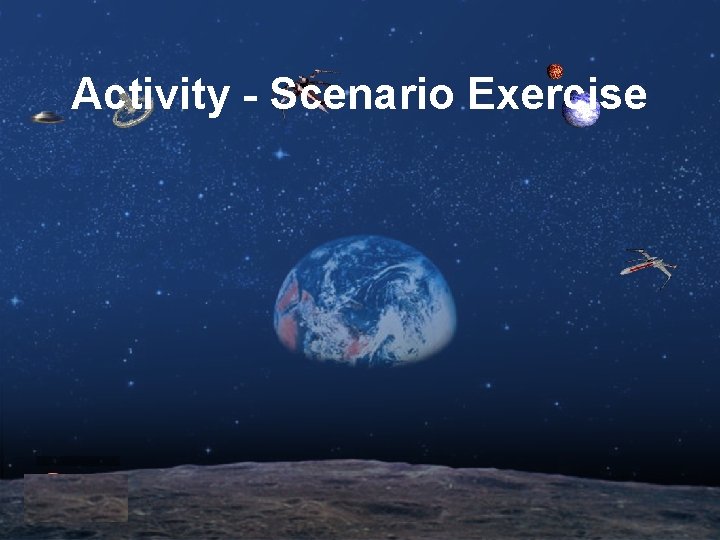 Activity - Scenario Exercise